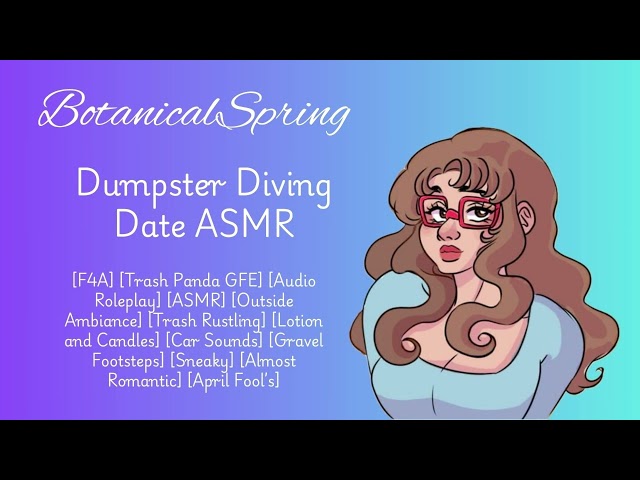 BotanicalSpring

Dumpster Diving Date ASMR

[F4A] [Trash Panda GFE] [Audio Roleplay] [ASMR] [Outside Ambiance] [Trash Rustling] [Lotion and Candles] [Car Sounds] [Gravel Footsteps] [Sneaky] [Almost Romantic] [April Fool's]